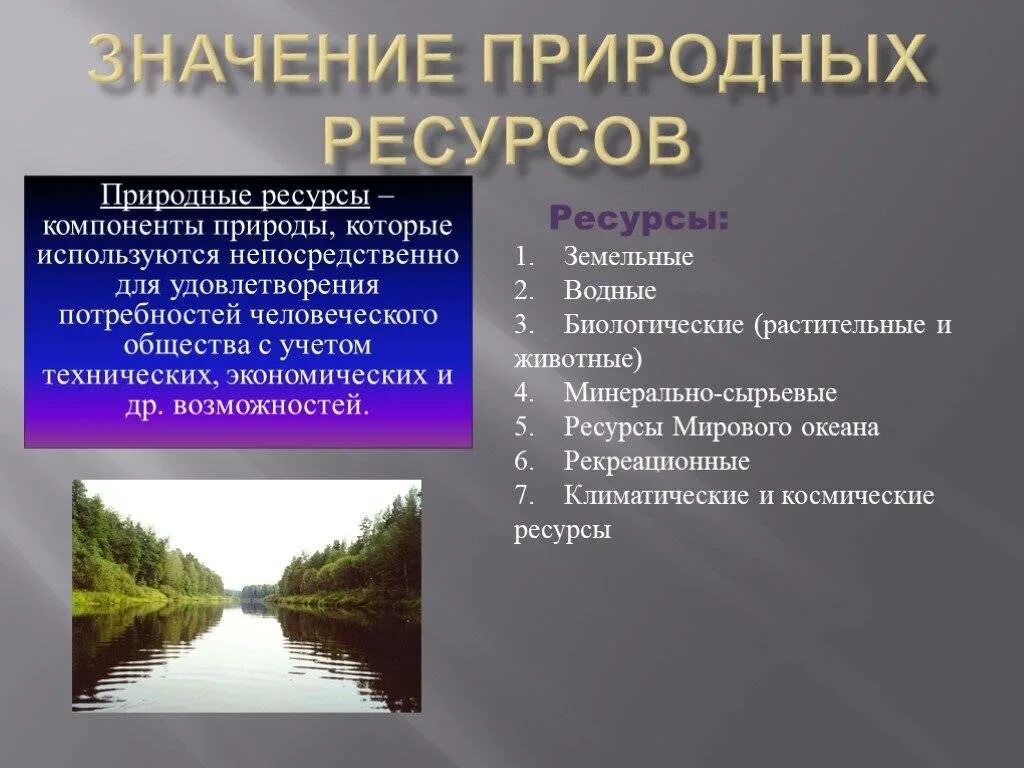 ЗНАЧЕНИЕ ПРИРОДНЫХ РЕСУРСОВ

Природные ресурсы – компоненты природы, которые используются непосредственно для удовлетворения потребностей человеческого общества с учетом технических, экономических и др. возможностей.

Ресурсы:

1. Земельные
2. Водные
3. Биологические (растительные и животные)
4. Минерально-сырьевые
5. Ресурсы Мирового океана
6. Рекреационные
7. Климатические и космические ресурсы